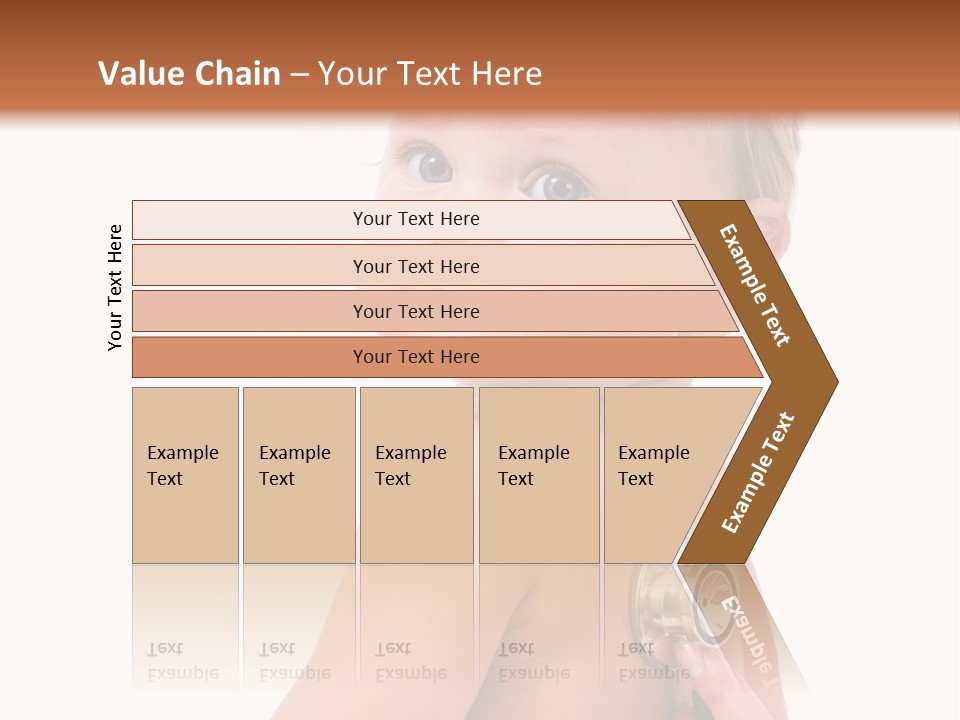 Value Chain – Your Text Here

Your Text Here

Your Text Here

Your Text Here

Your Text Here

Your Text Here

Example Text

Example Text

Example Text

Example Text

Example Text

Example Text

Example Text